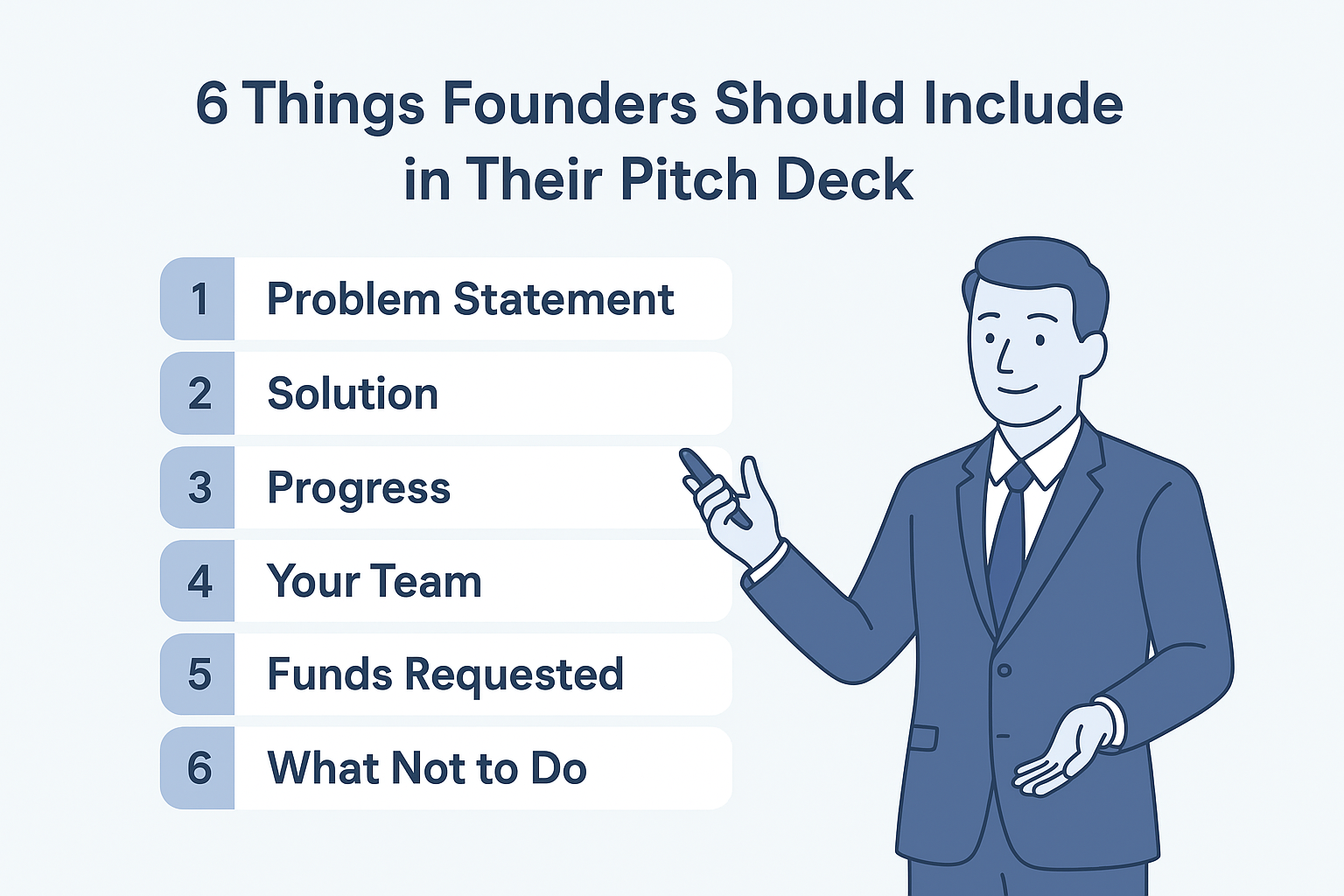 6 Things Founders Should Include in Their Pitch Deck

1 Problem Statement

2 Solution

3 Progress

4 Your Team

5 Funds Requested

6 What Not to Do